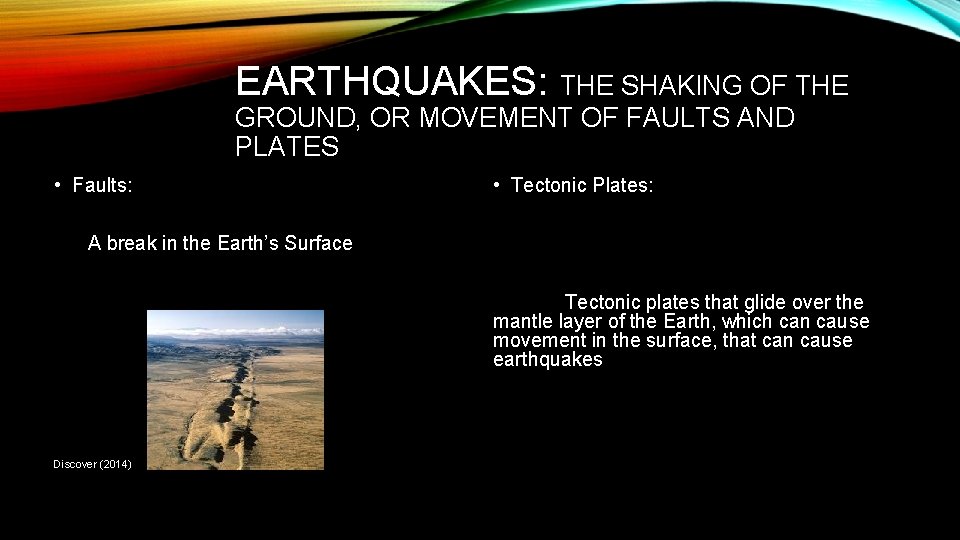 EARTHQUAKES: THE SHAKING OF THE GROUND, OR MOVEMENT OF FAULTS AND PLATES

• Faults:

A break in the Earth's Surface

Discover (2014)

• Tectonic Plates:

Tectonic plates that glide over the mantle layer of the Earth, which can cause movement in the surface, that can cause earthquakes